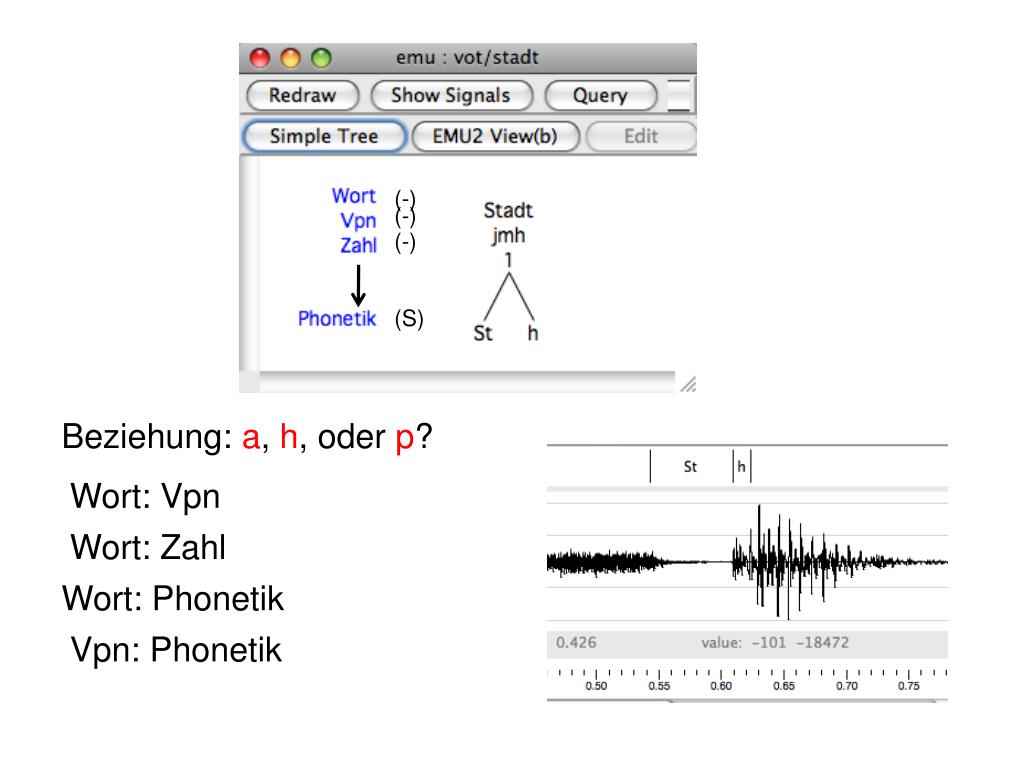 emu : vot/stadt

Redraw Show Signals Query

Simple Tree EMU2 View(b) Edit

Wort (-)
Vpn (-)
Zahl (-)

Phonetik (S)

Stadt
jmh
1

St h

Beziehung: a, h, oder p?

Wort: Vpn

Wort: Zahl

Wort: Phonetik

Vpn: Phonetik

St h

0.426 value: -101 -18472

0.50 0.55 0.60 0.65 0.70 0.75